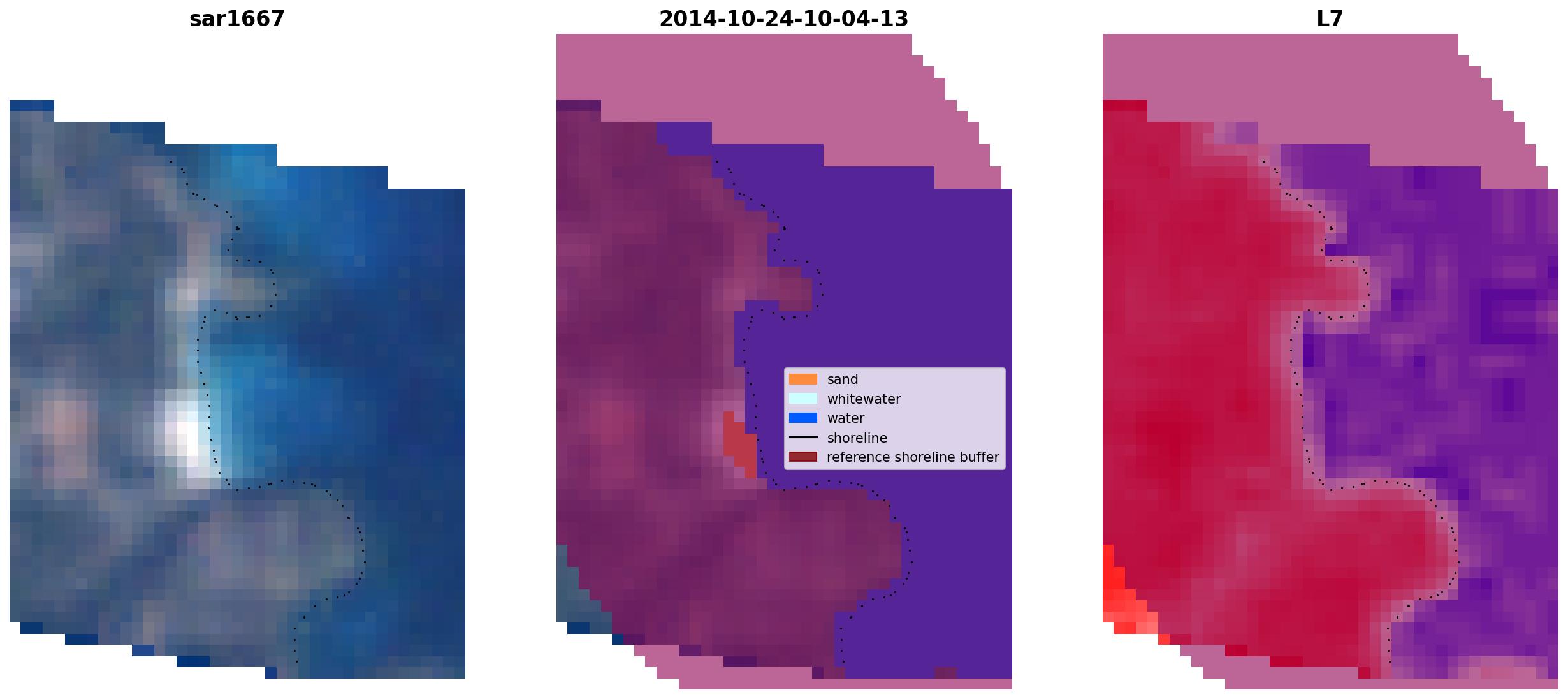 sar1667

2014-10-24-10-04-13

sand
whitewater
water
shoreline
reference shoreline buffer

L7